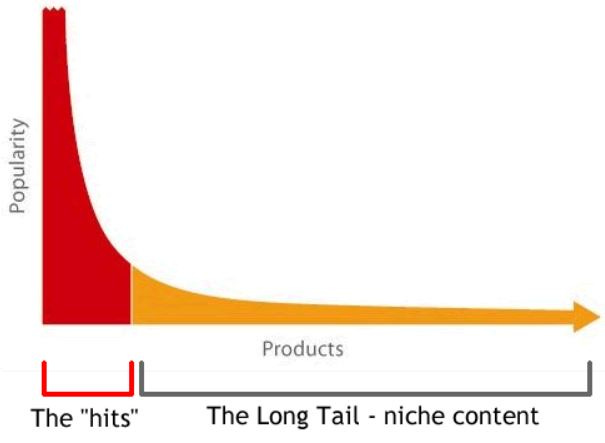 Popularity

Products

The "hits"

The Long Tail - niche content